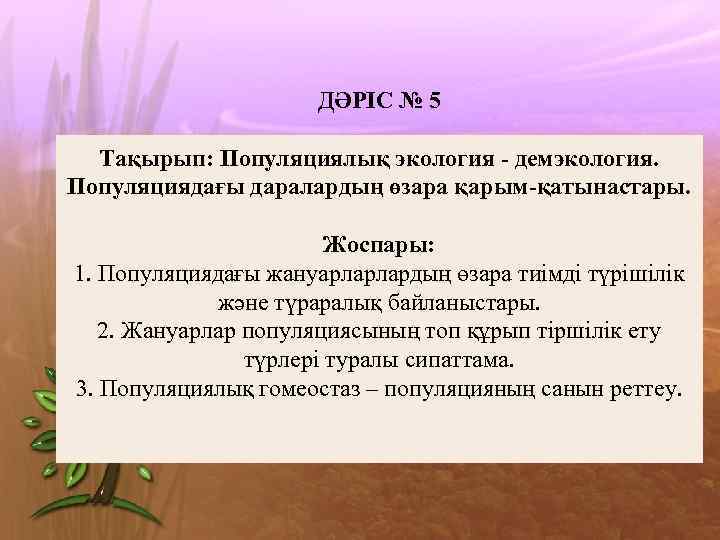 ДӘРІС № 5

Тақырып: Популяциялық экология - демэкология. Популяциядағы даралардың өзара қарым-қатынастары.

Жоспары:
1. Популяциядағы жануарларлардың өзара тиімді түрішілік және түраралық байланыстары.
2. Жануарлар популяциясының топ құрып тіршілік ету түрлері туралы сипаттама.
3. Популяциялық гомеостаз – популяцияның санын реттеу.